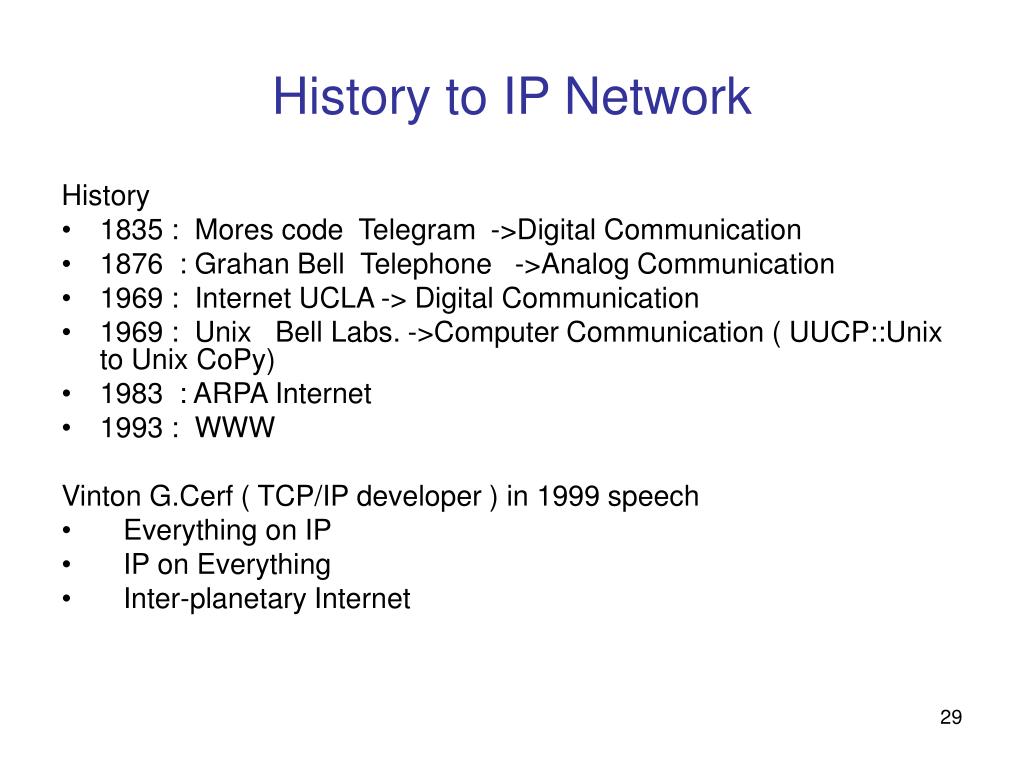 History to IP Network

History
• 1835 : Mores code Telegram ->Digital Communication
• 1876 : Grahan Bell Telephone ->Analog Communication
• 1969 : Internet UCLA -> Digital Communication
• 1969 : Unix Bell Labs. ->Computer Communication ( UUCP::Unix to Unix CoPy)
• 1983 : ARPA Internet
• 1993 : WWW

Vinton G.Cerf ( TCP/IP developer ) in 1999 speech
• Everything on IP
• IP on Everything
• Inter-planetary Internet

29